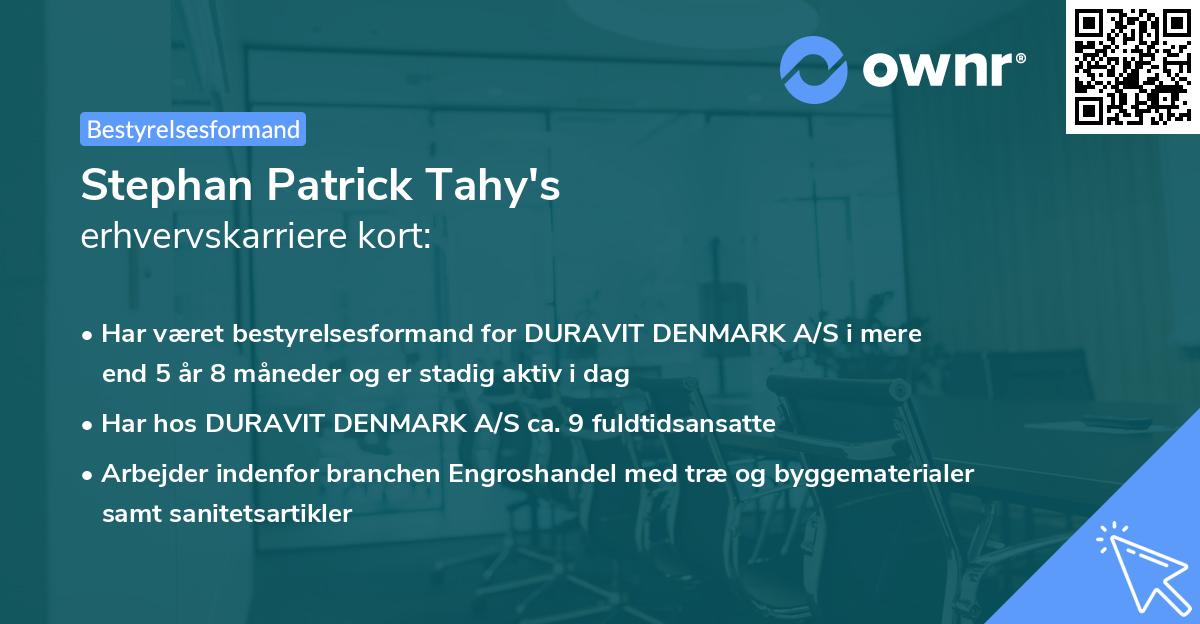 ownr®

Bestyrelsesformand

Stephan Patrick Tahy's
erhvervskarriere kort:

• Har været bestyrelsesformand for DURAVIT DENMARK A/S i mere end 5 år 8 måneder og er stadig aktiv i dag

• Har hos DURAVIT DENMARK A/S ca. 9 fuldtidsansatte

• Arbejder indenfor branchen Engroshandel med træ og byggematerialer samt sanitetsartikler